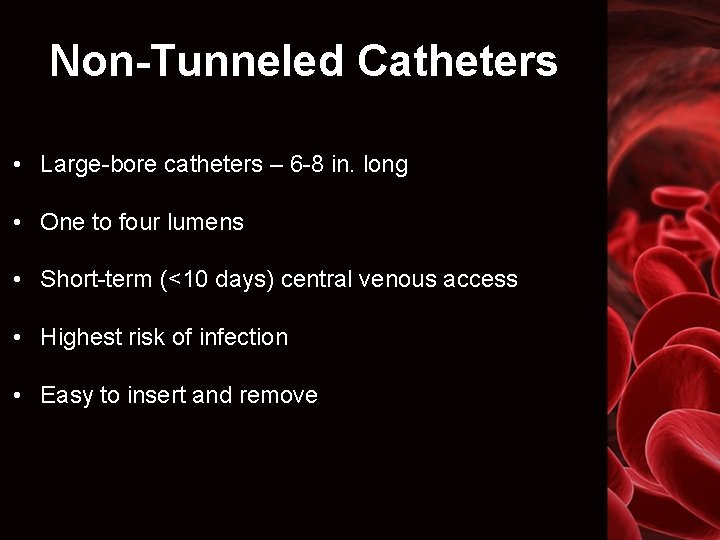 Non-Tunneled Catheters

• Large-bore catheters – 6-8 in. long

• One to four lumens

• Short-term (<10 days) central venous access

• Highest risk of infection

• Easy to insert and remove